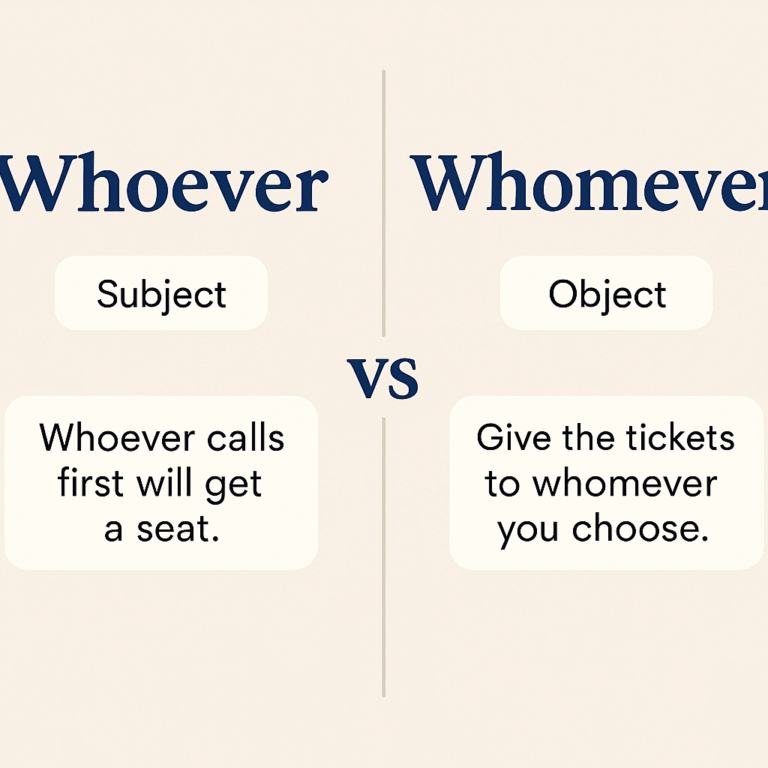 Whoever

Subject

Whoever calls first will get a seat.

VS

Whomever

Object

Give the tickets to whomever you choose.